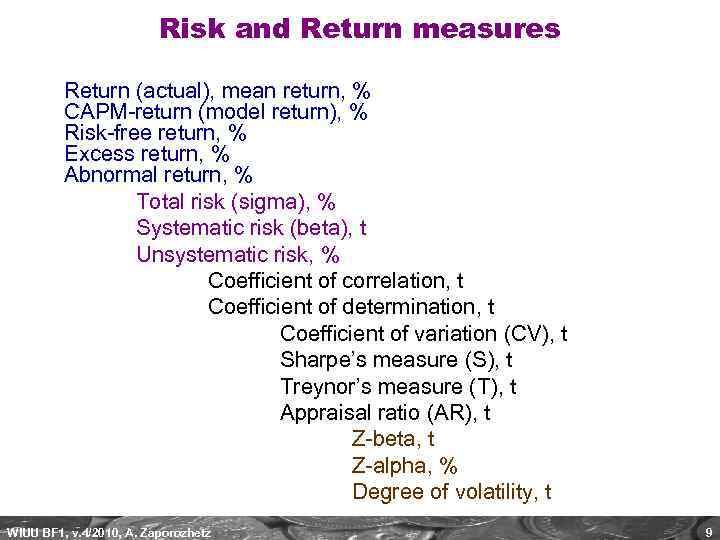 Risk and Return measures

Return (actual), mean return, %
CAPM-return (model return), %
Risk-free return, %
Excess return, %
Abnormal return, %

Total risk (sigma), %
Systematic risk (beta), t
Unsystematic risk, %

Coefficient of correlation, t
Coefficient of determination, t

Coefficient of variation (CV), t
Sharpe's measure (S), t
Treynor's measure (T), t
Appraisal ratio (AR), t

Z-beta, t
Z-alpha, %
Degree of volatility, t

WIUU BF1, v.4/2010, A. Zaporozhetz

9